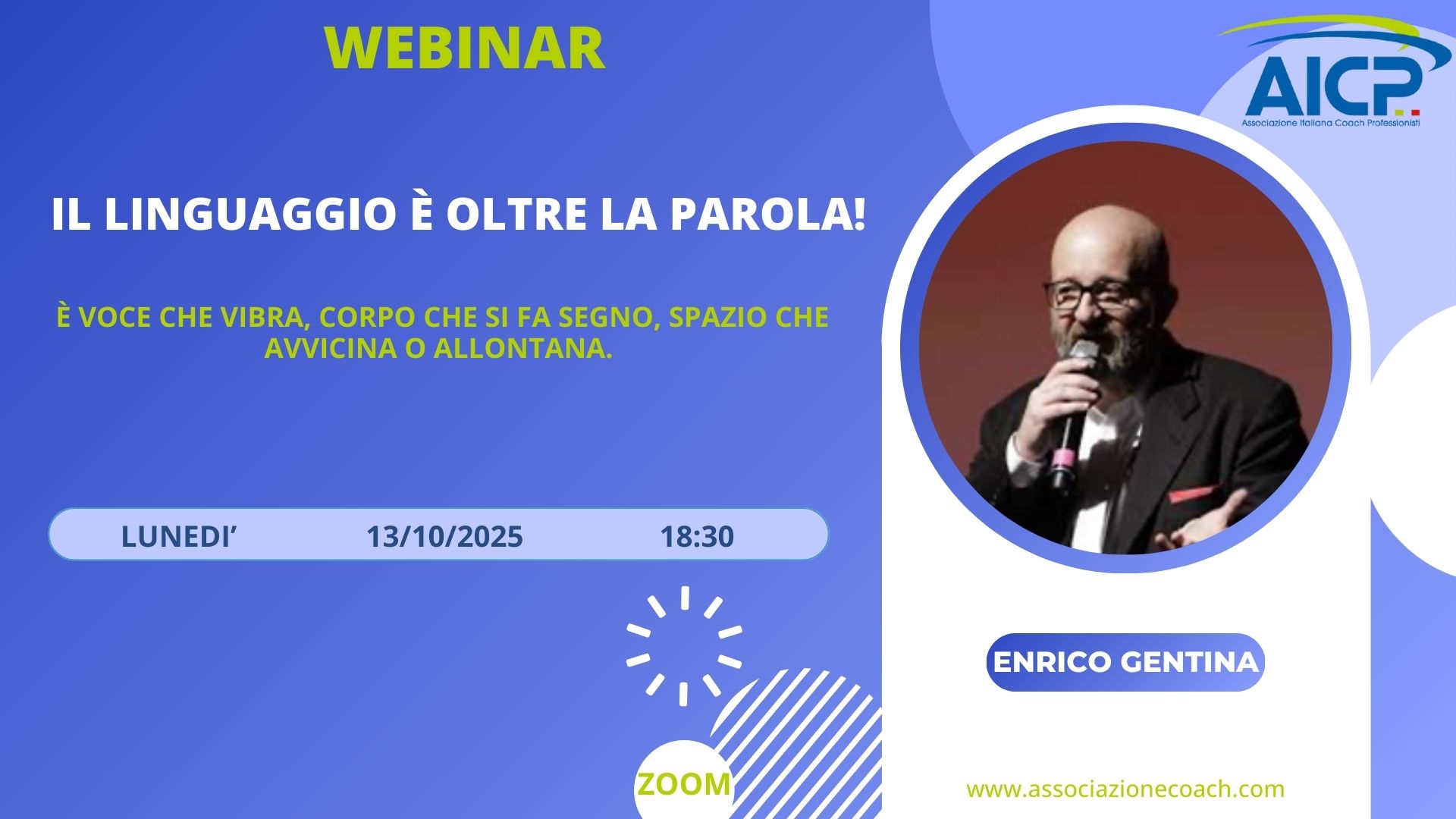 WEBINAR

AICP
Associazione Italiana Coach Professionisti

IL LINGUAGGIO È OLTRE LA PAROLA!

È VOCE CHE VIBRA, CORPO CHE SI FA SEGNO, SPAZIO CHE AVVICINA O ALLONTANA.

LUNEDI' 13/10/2025 18:30

ENRICO GENTINA

ZOOM

www.associazionecoach.com